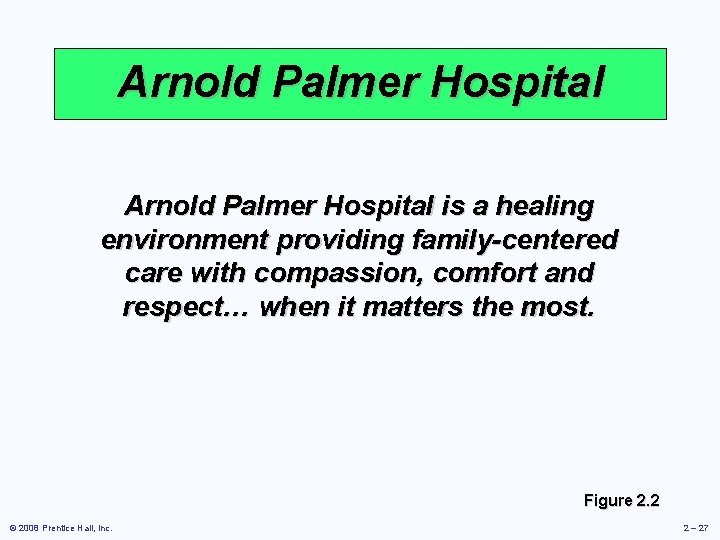 Arnold Palmer Hospital

Arnold Palmer Hospital is a healing environment providing family-centered care with compassion, comfort and respect… when it matters the most.

Figure 2.2

© 2008 Prentice Hall, Inc.

2 – 27